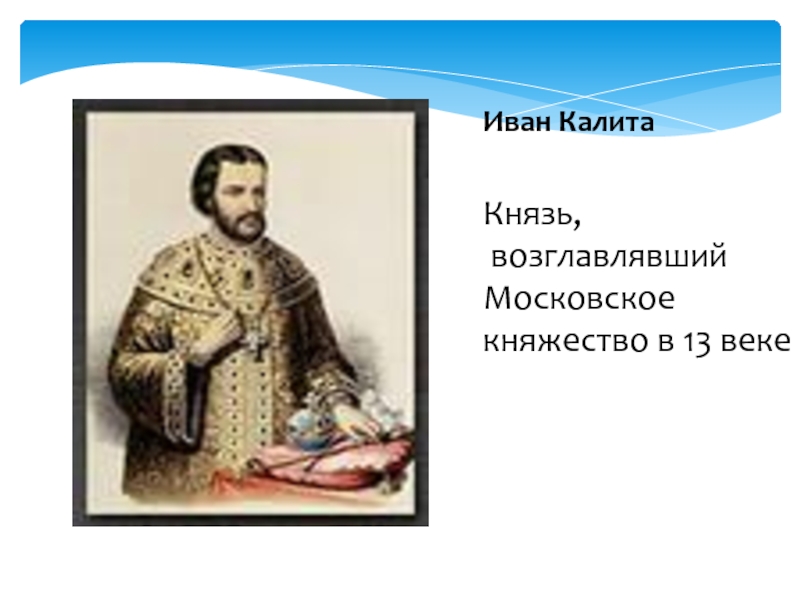 Иван Калита

Князь, возглавлявший Московское княжество в 13 веке